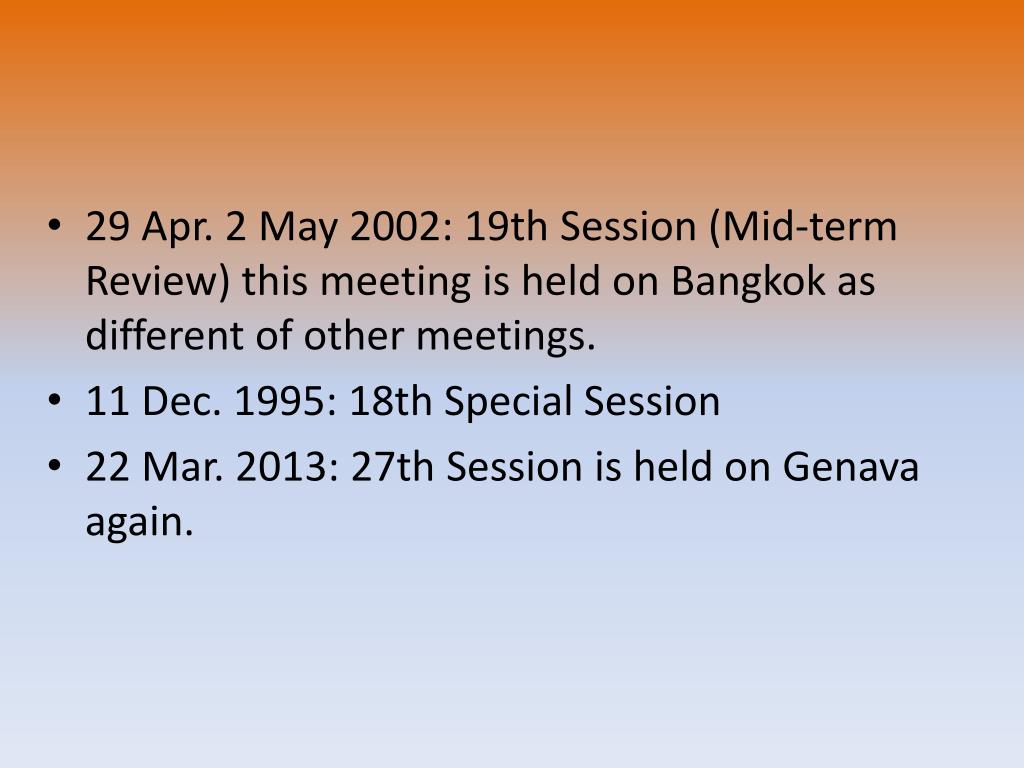 • 29 Apr. 2 May 2002: 19th Session (Mid-term Review) this meeting is held on Bangkok as different of other meetings.
• 11 Dec. 1995: 18th Special Session
• 22 Mar. 2013: 27th Session is held on Genava again.